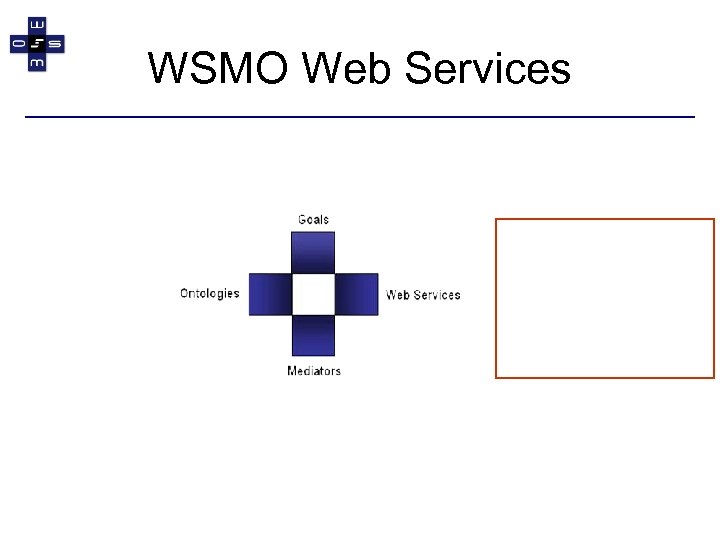 WSMO Web Services

Goals

Ontologies

Web Services

Mediators